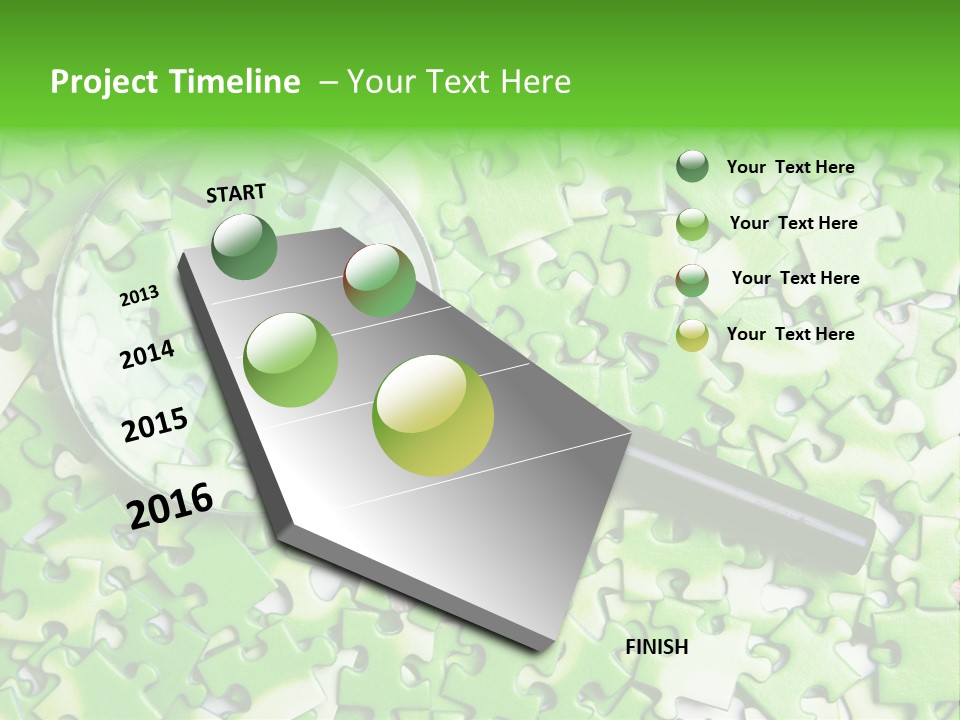 Project Timeline – Your Text Here

START

2013

2014

2015

2016

FINISH

Your Text Here

Your Text Here

Your Text Here

Your Text Here